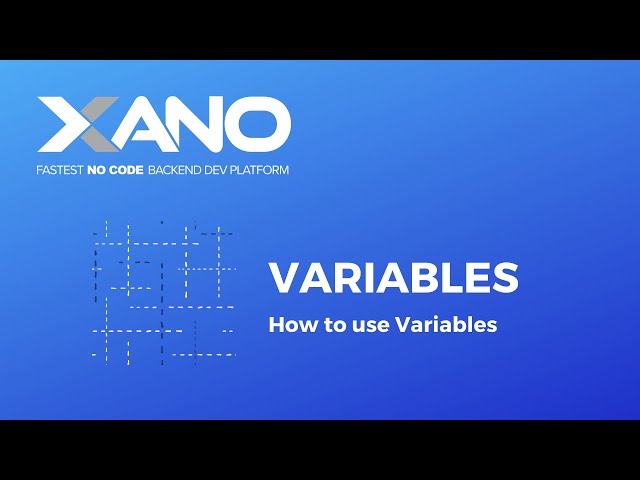 XANO
FASTEST NO CODE BACKEND DEV PLATFORM

VARIABLES
How to use Variables